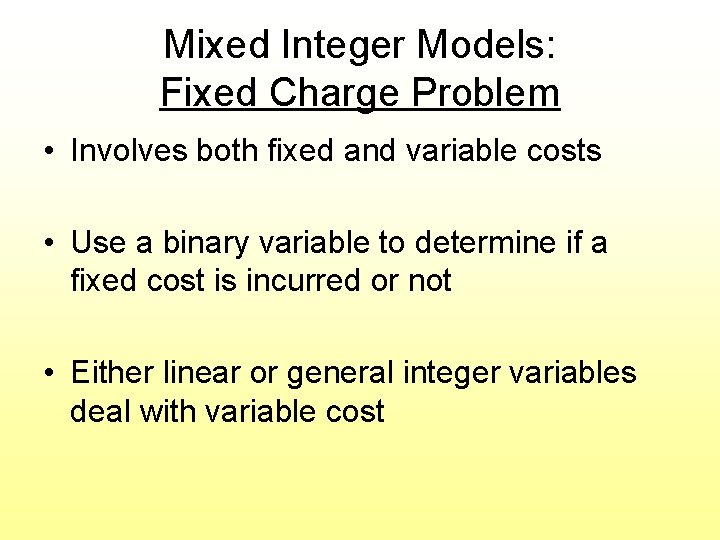 Mixed Integer Models:
Fixed Charge Problem

• Involves both fixed and variable costs

• Use a binary variable to determine if a fixed cost is incurred or not

• Either linear or general integer variables deal with variable cost